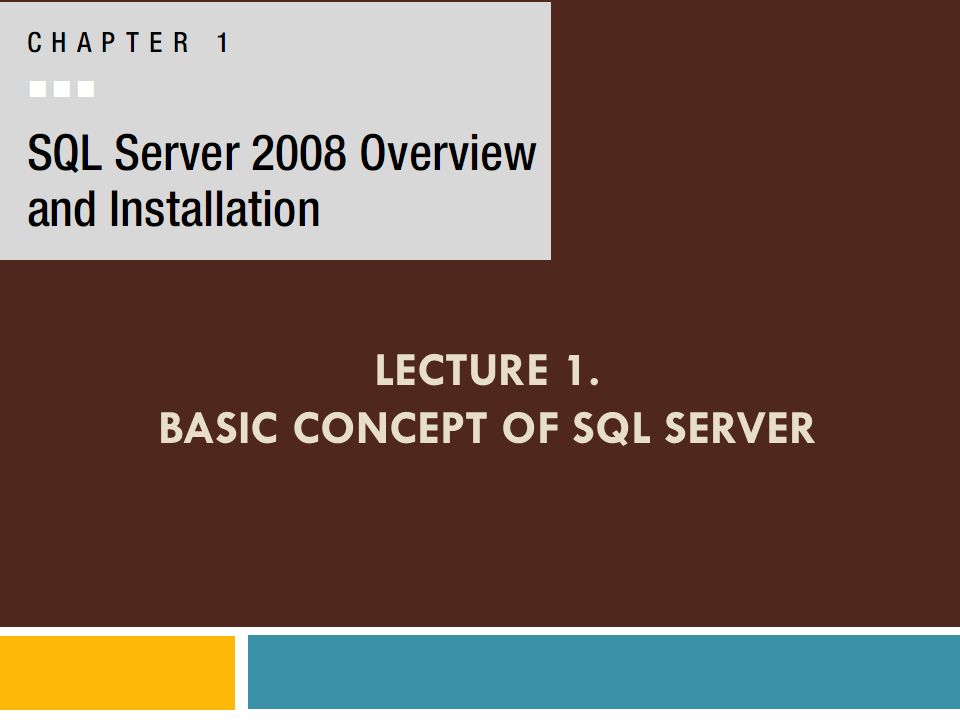 CHAPTER 1

SQL Server 2008 Overview and Installation

LECTURE 1.
BASIC CONCEPT OF SQL SERVER